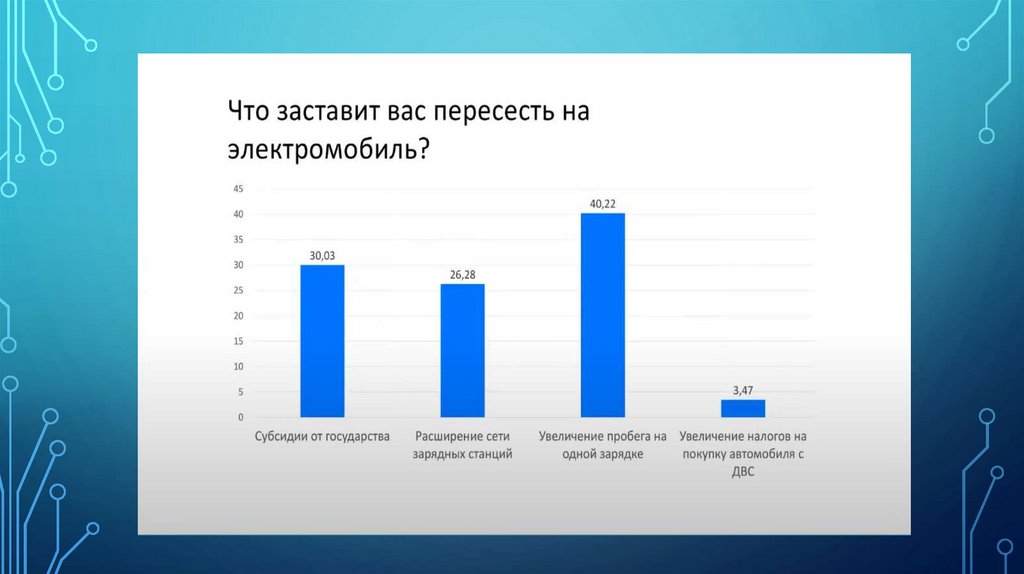 Что заставит вас пересесть на электромобиль?

45
40
35
30
25
20
15
10
5
0

30,03
26,28
40,22
3,47

Субсидии от государства
Расширение сети зарядных станций
Увеличение пробега на одной зарядке
Увеличение налогов на покупку автомобиля с ДВС